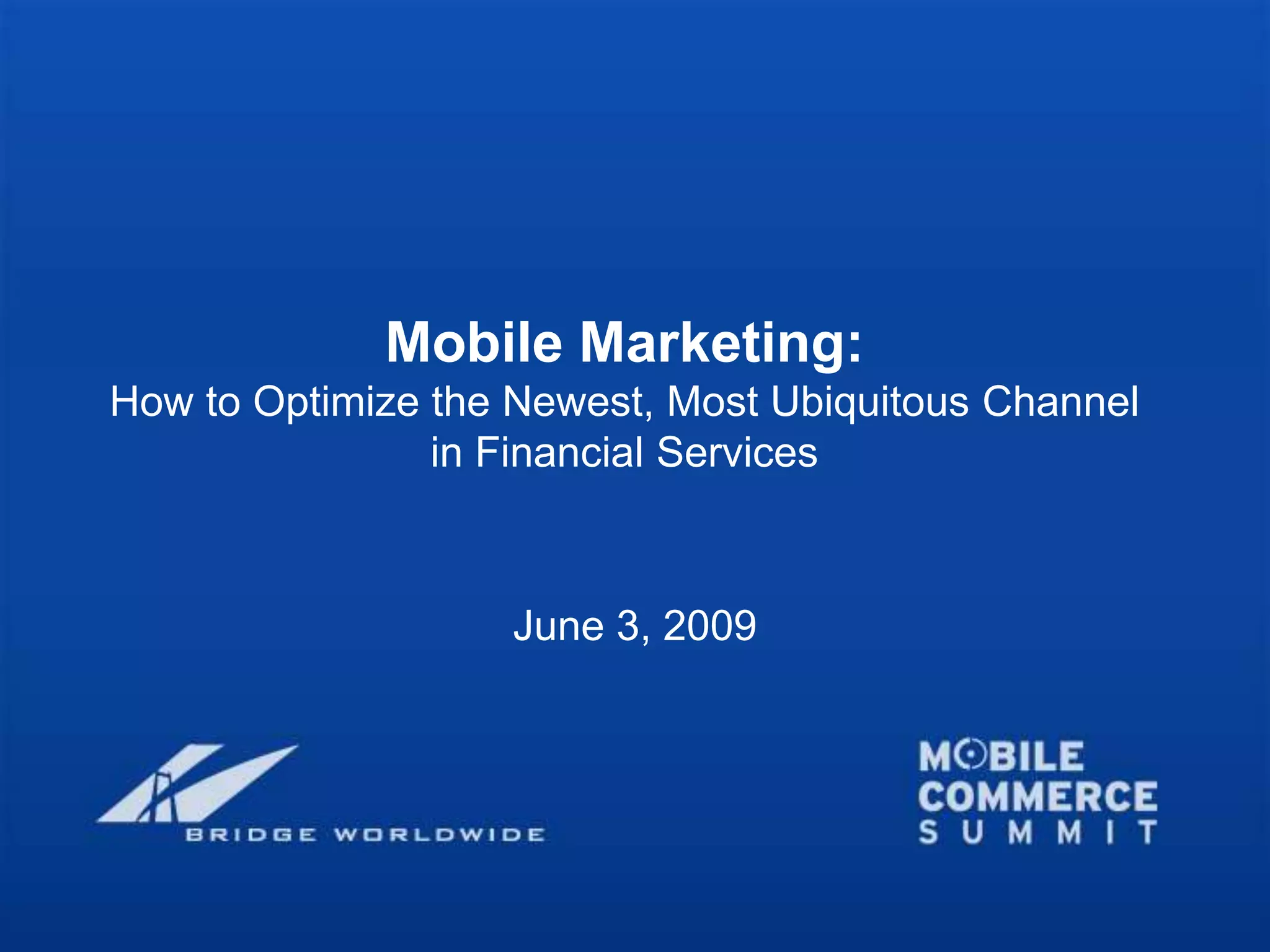 Mobile Marketing:
How to Optimize the Newest, Most Ubiquitous Channel in Financial Services

June 3, 2009

BRIDGE WORLDWIDE

MOBILE COMMERCE SUMMIT